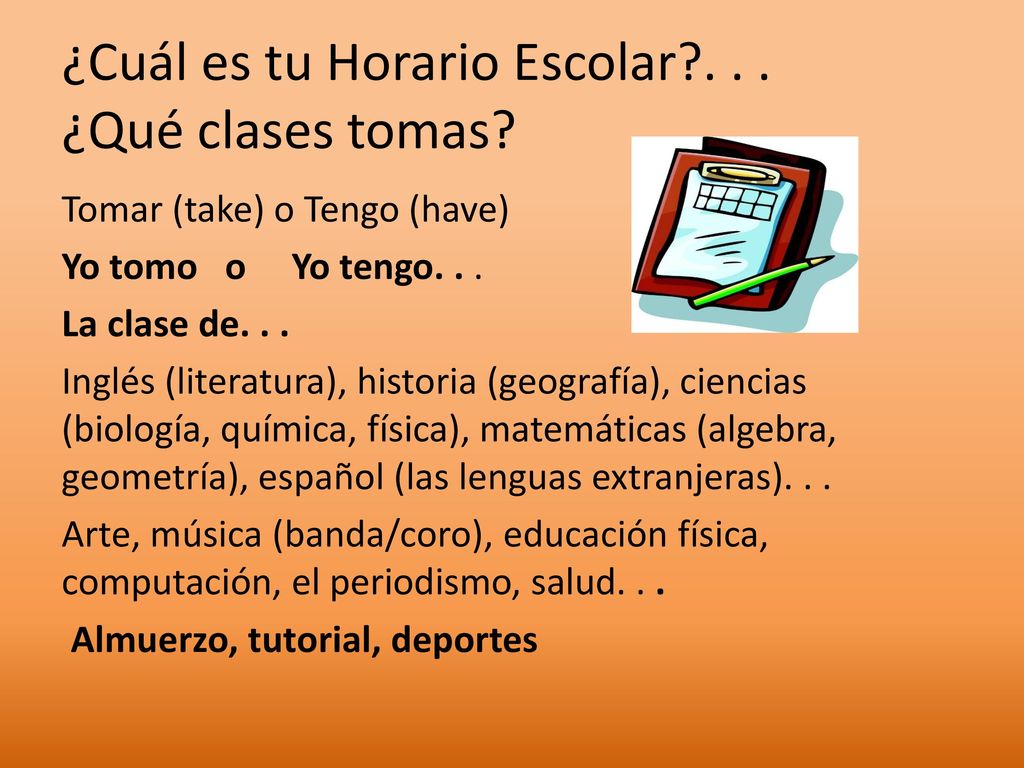 ¿Cuál es tu Horario Escolar?. . .
¿Qué clases tomas?

Tomar (take) o Tengo (have)

Yo tomo o Yo tengo. . .

La clase de. . .

Inglés (literatura), historia (geografía), ciencias (biología, química, física), matemáticas (algebra, geometría), español (las lenguas extranjeras). . .

Arte, música (banda/coro), educación física, computación, el periodismo, salud. . .

Almuerzo, tutorial, deportes